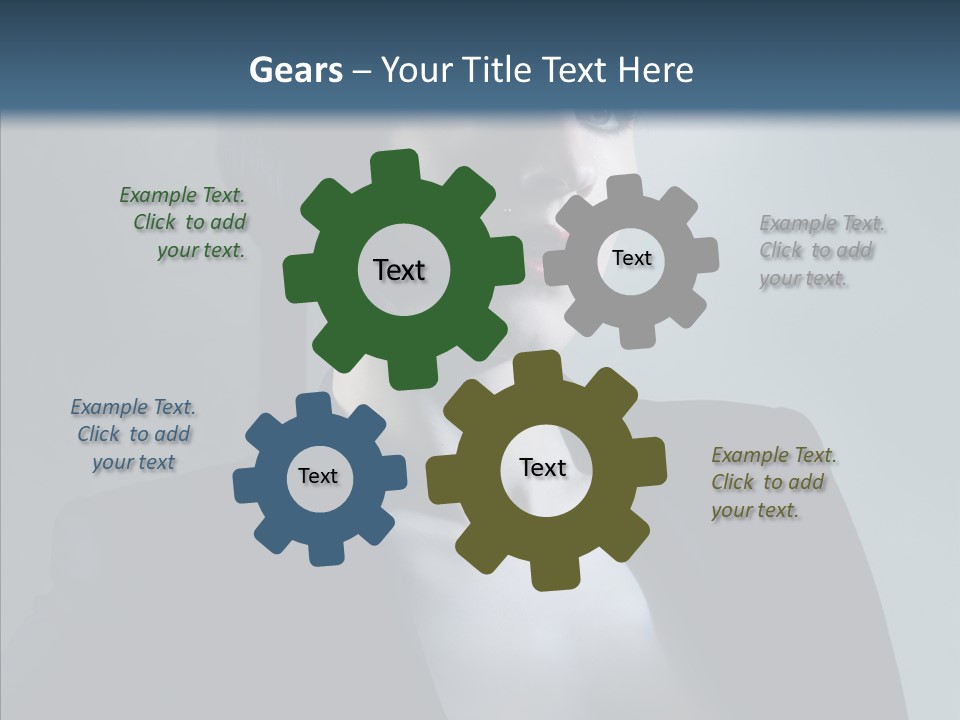 Gears – Your Title Text Here

Example Text. Click to add your text.

Text

Text

Example Text. Click to add your text.

Example Text. Click to add your text

Text

Text

Example Text. Click to add your text.